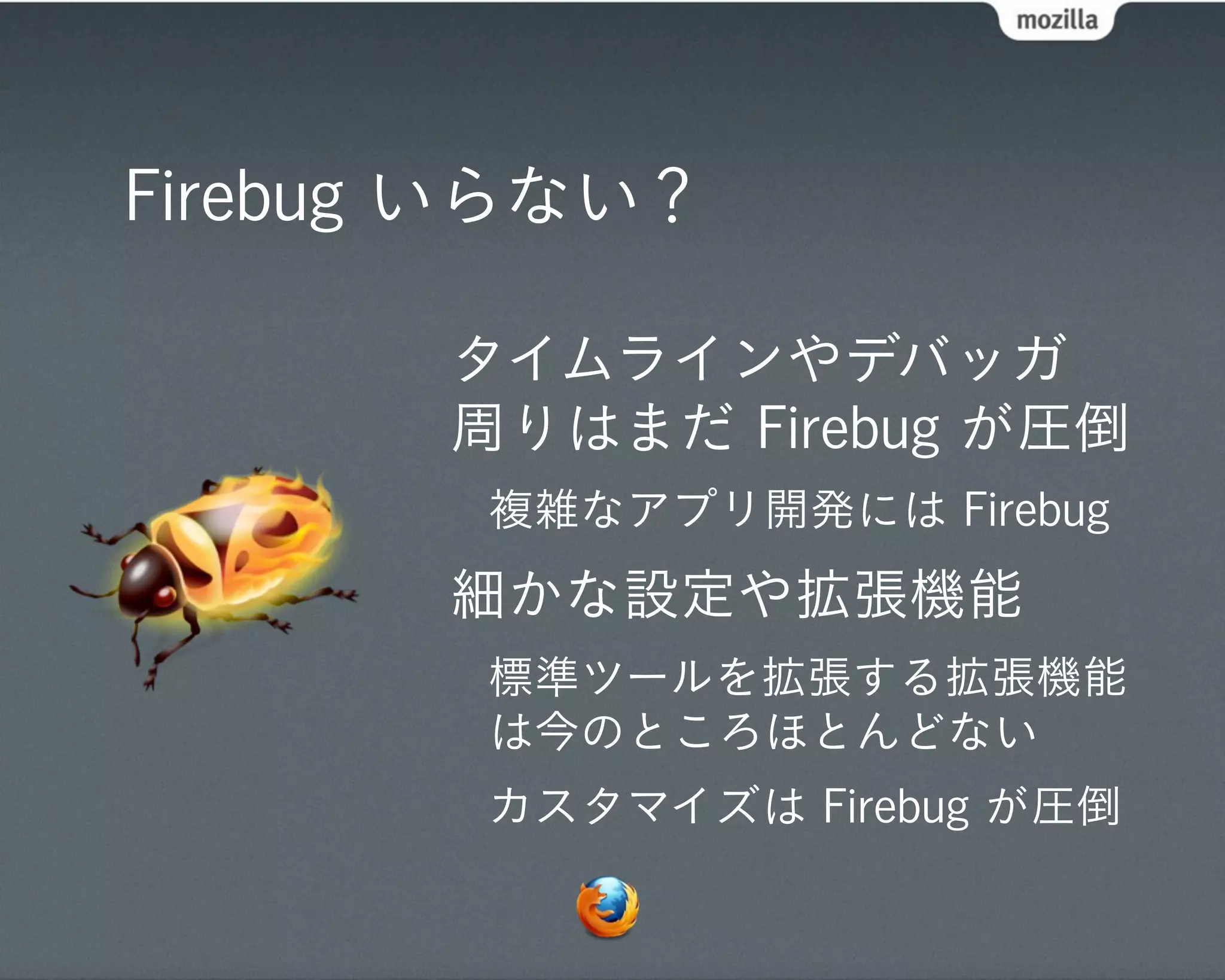 mozilla

Firebug いらない？

タイムラインやデバッガ周りはまだ Firebug が圧倒

複雑なアプリ開発には Firebug

細かな設定や拡張機能

標準ツールを拡張する拡張機能は今のところほとんどない

カスタマイズは Firebug が圧倒